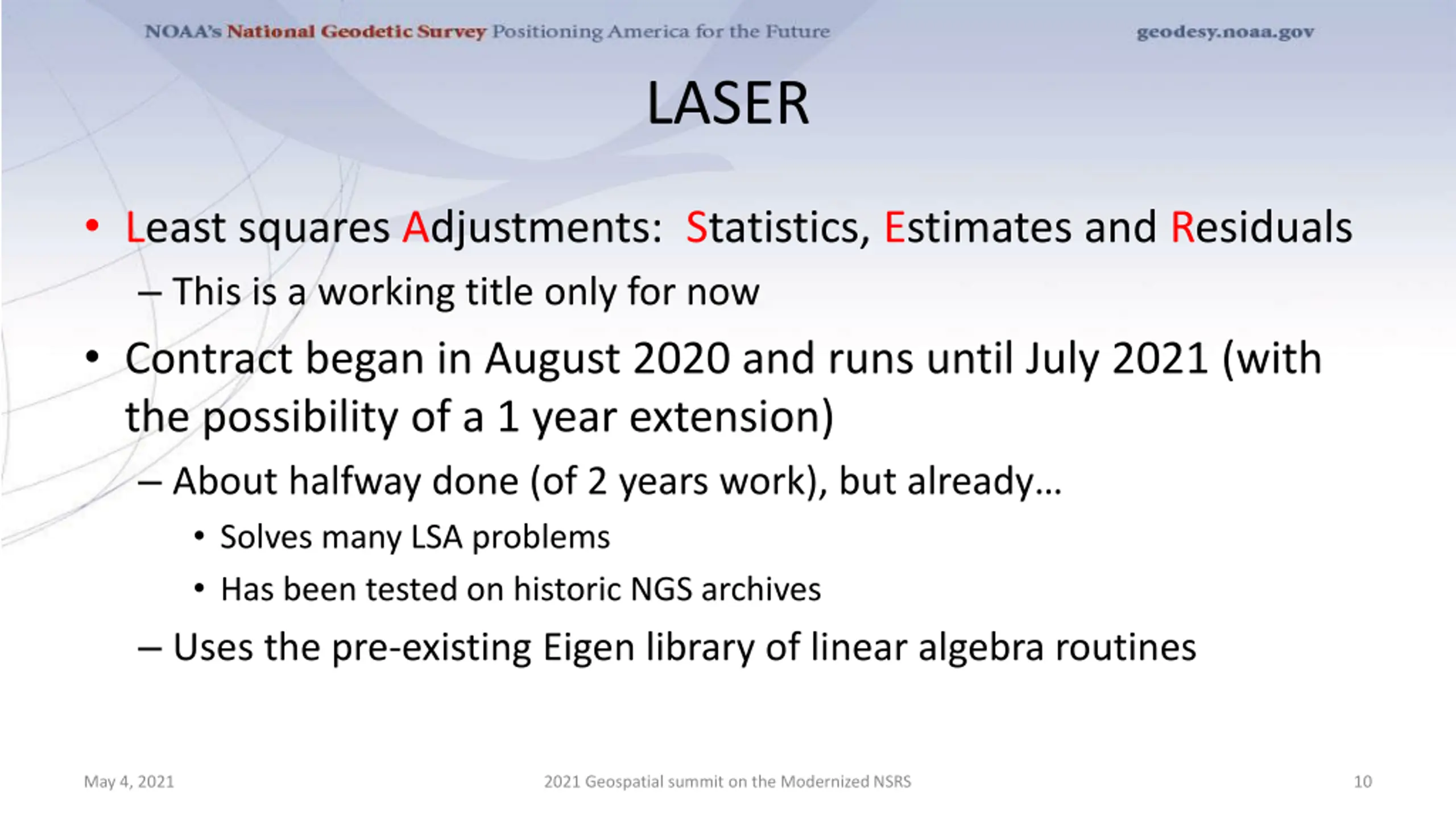 NOAA's National Geodetic Survey Positioning America for the Future

geodesy.noaa.gov

LASER

• Least squares Adjustments: Statistics, Estimates and Residuals
– This is a working title only for now

• Contract began in August 2020 and runs until July 2021 (with the possibility of a 1 year extension)
– About halfway done (of 2 years work), but already…
• Solves many LSA problems
• Has been tested on historic NGS archives
– Uses the pre-existing Eigen library of linear algebra routines

May 4, 2021

2021 Geospatial summit on the Modernized NSRS

10